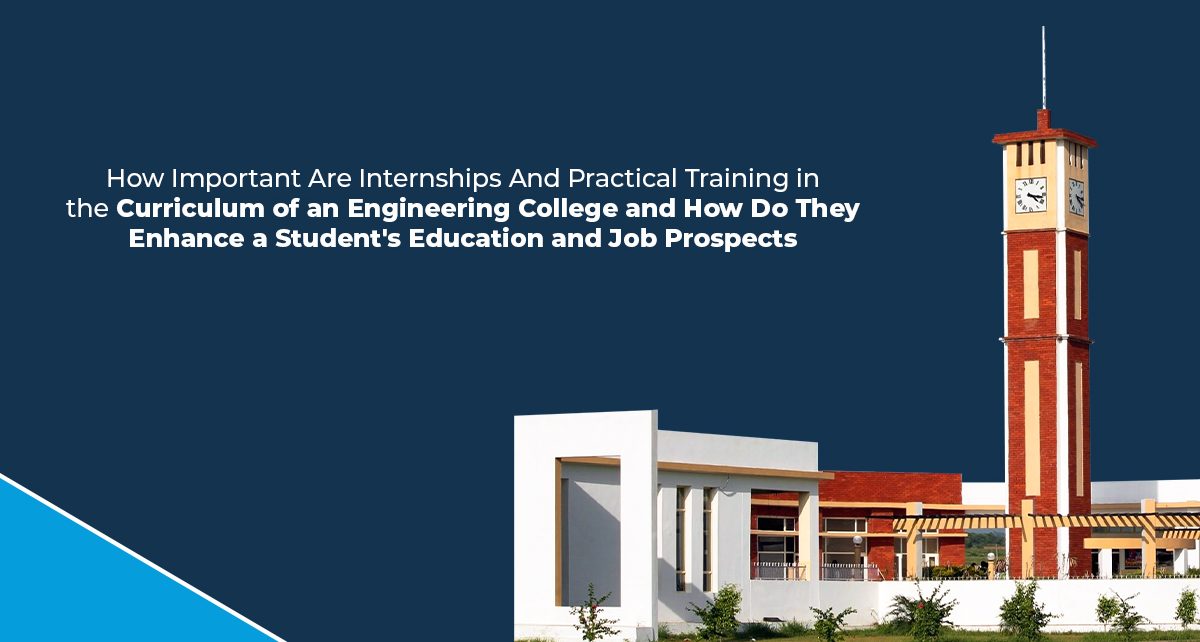 How Important Are Internships And Practical Training in the Curriculum of an Engineering College and How Do They Enhance a Student's Education and Job Prospects